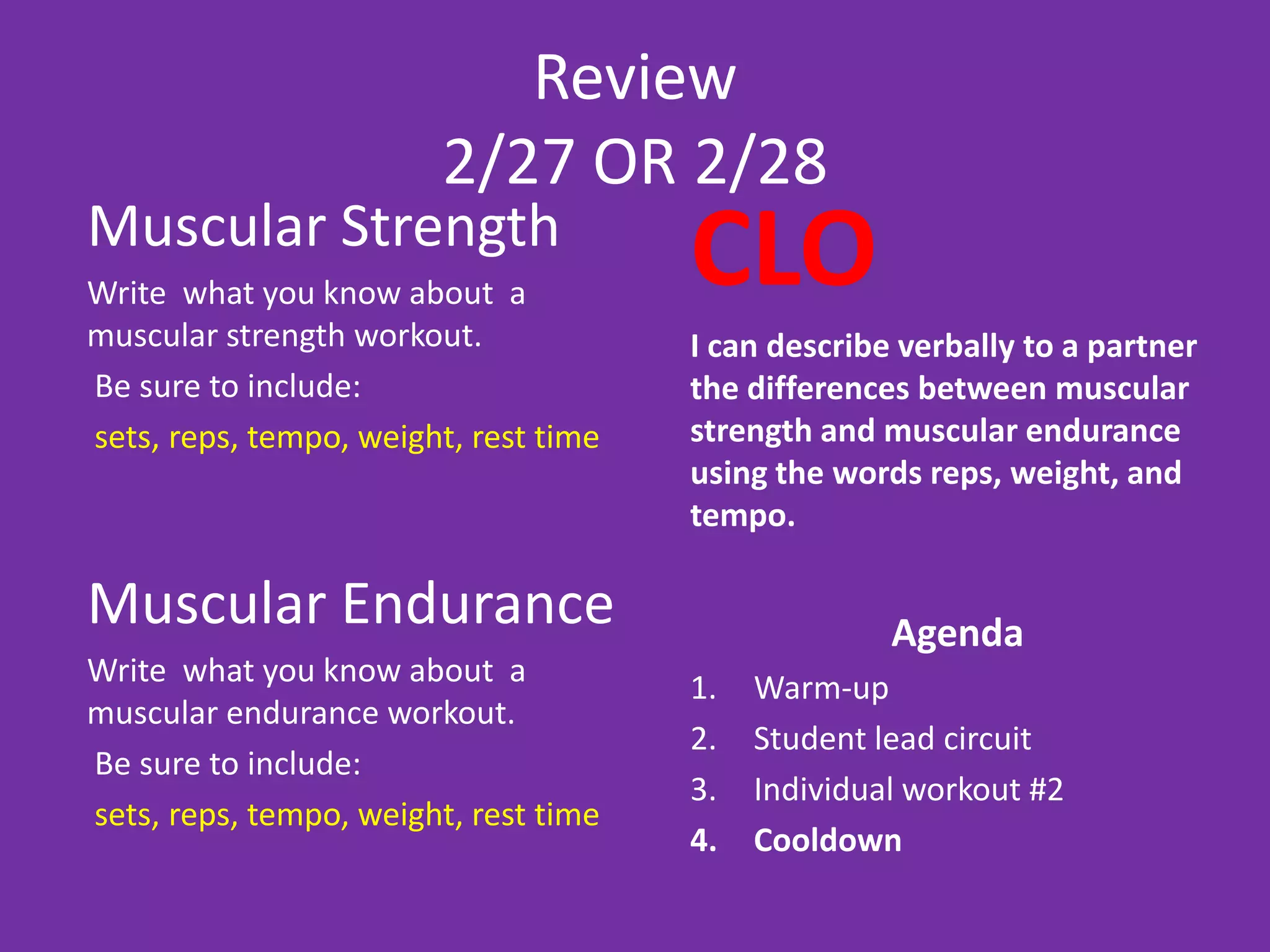 Review
2/27 OR 2/28

Muscular Strength

Write what you know about a muscular strength workout.

Be sure to include:

sets, reps, tempo, weight, rest time

Muscular Endurance

Write what you know about a muscular endurance workout.

Be sure to include:

sets, reps, tempo, weight, rest time

CLO

I can describe verbally to a partner the differences between muscular strength and muscular endurance using the words reps, weight, and tempo.

Agenda

1. Warm-up
2. Student lead circuit
3. Individual workout #2
4. Cooldown